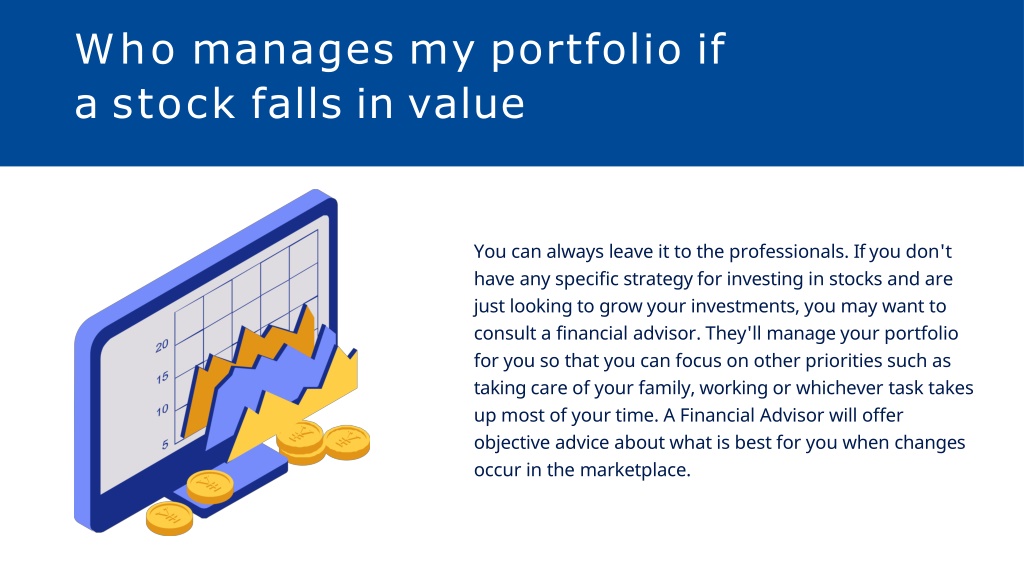 Who manages my portfolio if a stock falls in value

20
15
10
5

You can always leave it to the professionals. If you don't have any specific strategy for investing in stocks and are just looking to grow your investments, you may want to consult a financial advisor. They'll manage your portfolio for you so that you can focus on other priorities such as taking care of your family, working or whichever task takes up most of your time. A Financial Advisor will offer objective advice about what is best for you when changes occur in the marketplace.